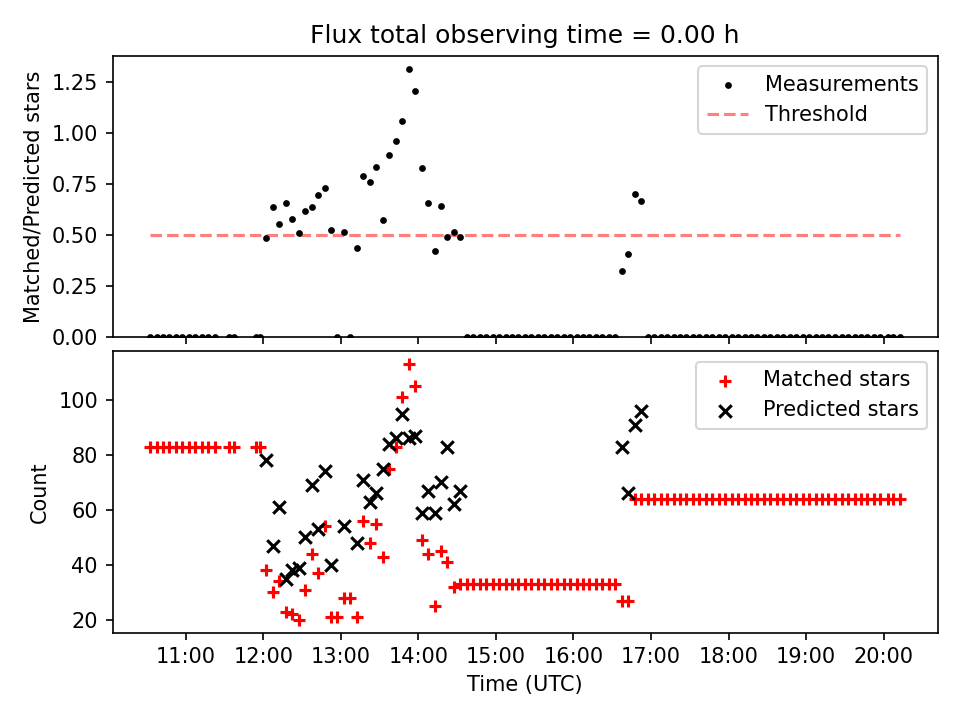 Flux total observing time = 0.00 h

Matched/Predicted stars

1.25
1.00
0.75
0.50
0.25
0.00

Measurements
Threshold

Count

100
80
60
40
20

Matched stars
Predicted stars

11:00 12:00 13:00 14:00 15:00 16:00 17:00 18:00 19:00 20:00

Time (UTC)